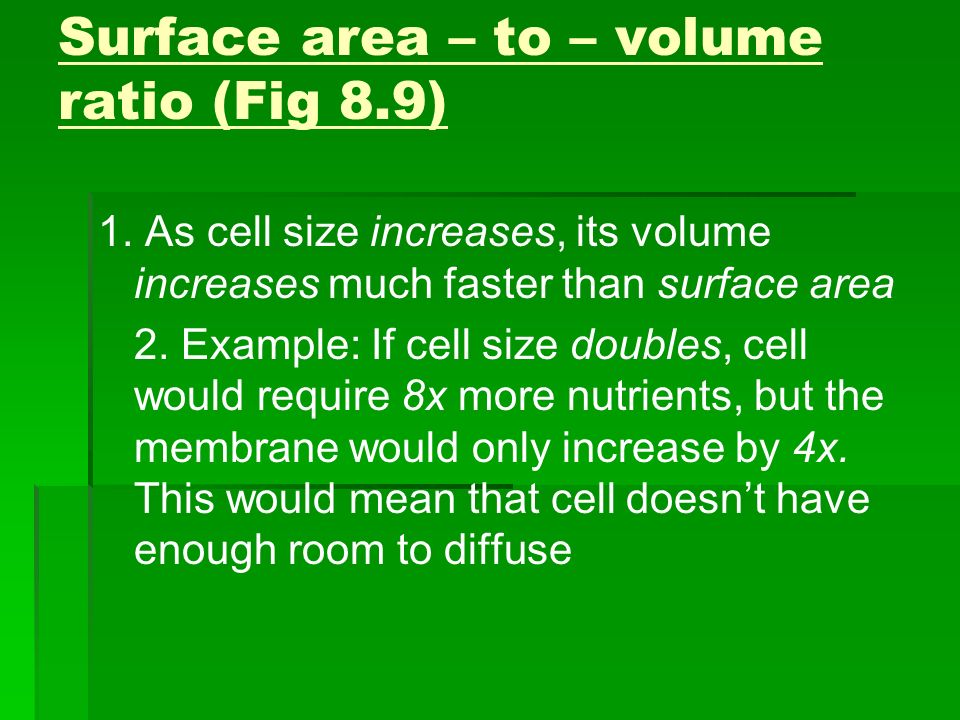 Surface area – to – volume ratio (Fig 8.9)

1. As cell size increases, its volume increases much faster than surface area

2. Example: If cell size doubles, cell would require 8x more nutrients, but the membrane would only increase by 4x. This would mean that cell doesn’t have enough room to diffuse